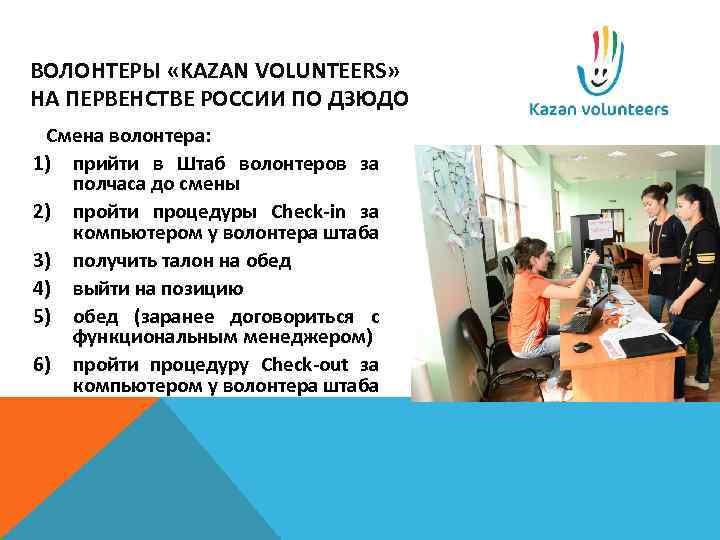 ВОЛОНТЕРЫ «KAZAN VOLUNTEERS» НА ПЕРВЕНСТВЕ РОССИИ ПО ДЗЮДО

Kazan volunteers

Смена волонтера:

1) прийти в Штаб волонтеров за полчаса до смены
2) пройти процедуры Check-in за компьютером у волонтера штаба
3) получить талон на обед
4) выйти на позицию
5) обед (заранее договориться с функциональным менеджером)
6) пройти процедуру Check-out за компьютером у волонтера штаба